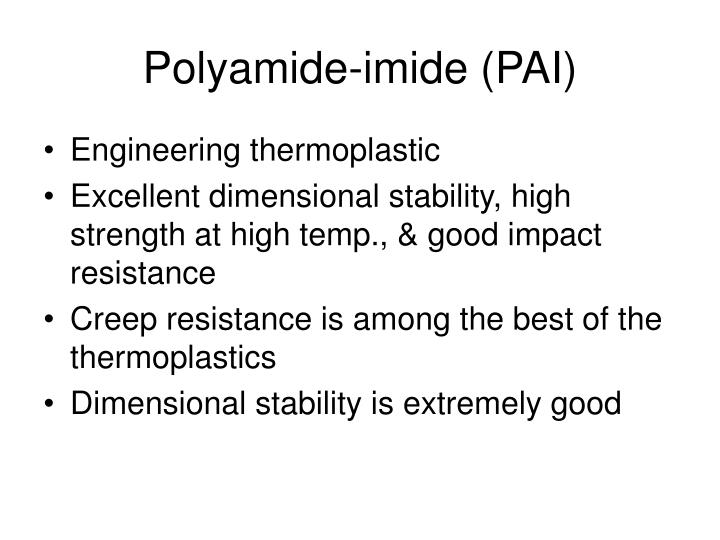 Polyamide-imide (PAI)

• Engineering thermoplastic
• Excellent dimensional stability, high strength at high temp., & good impact resistance
• Creep resistance is among the best of the thermoplastics
• Dimensional stability is extremely good